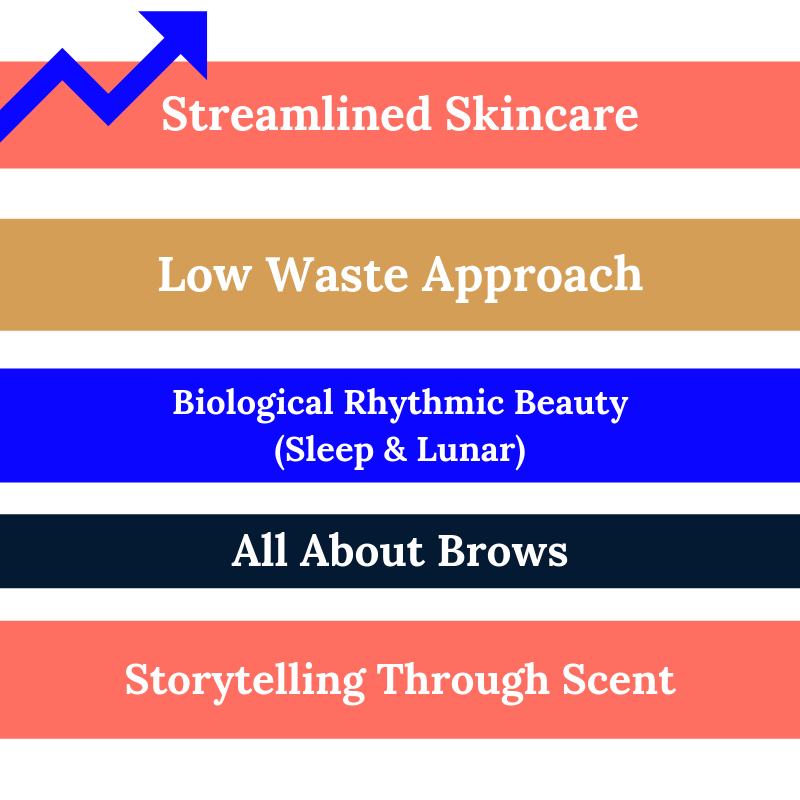 Streamlined Skincare

Low Waste Approach

Biological Rhythmic Beauty
(Sleep & Lunar)

All About Brows

Storytelling Through Scent